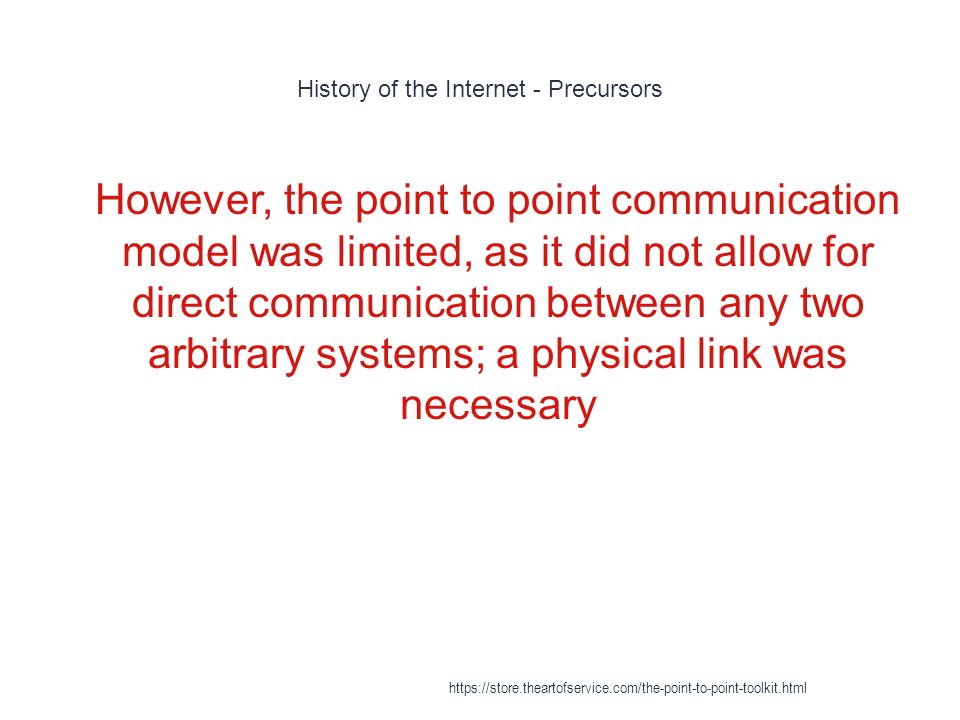 History of the Internet - Precursors

However, the point to point communication model was limited, as it did not allow for direct communication between any two arbitrary systems; a physical link was necessary

https://store.theartofservice.com/the-point-to-point-toolkit.html